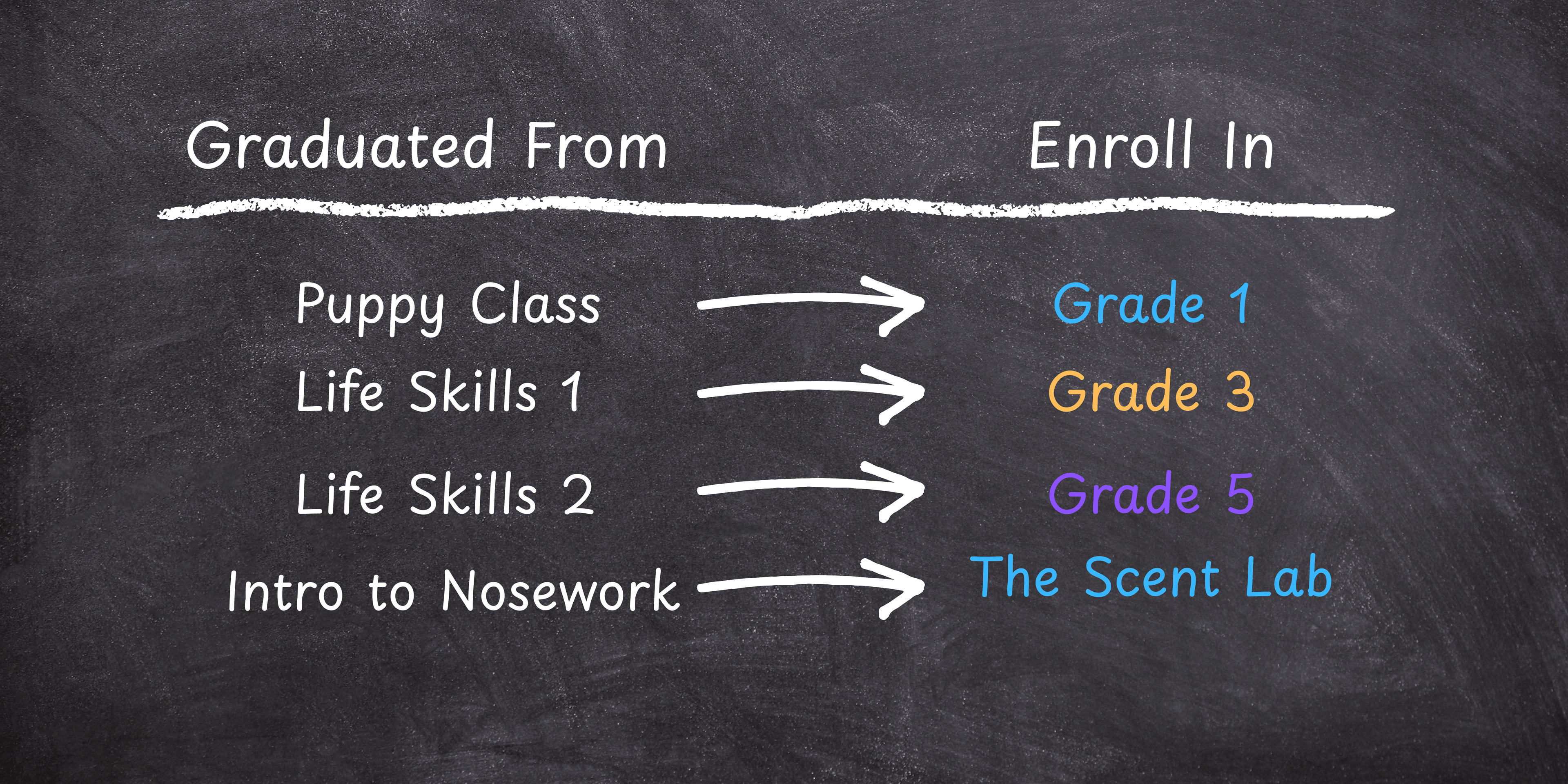 | Graduated From | Enroll In |
|---|---|
| Puppy Class | Grade 1 |
| Life Skills 1 | Grade 3 |
| Life Skills 2 | Grade 5 |
| Intro to Nosework | The Scent Lab |